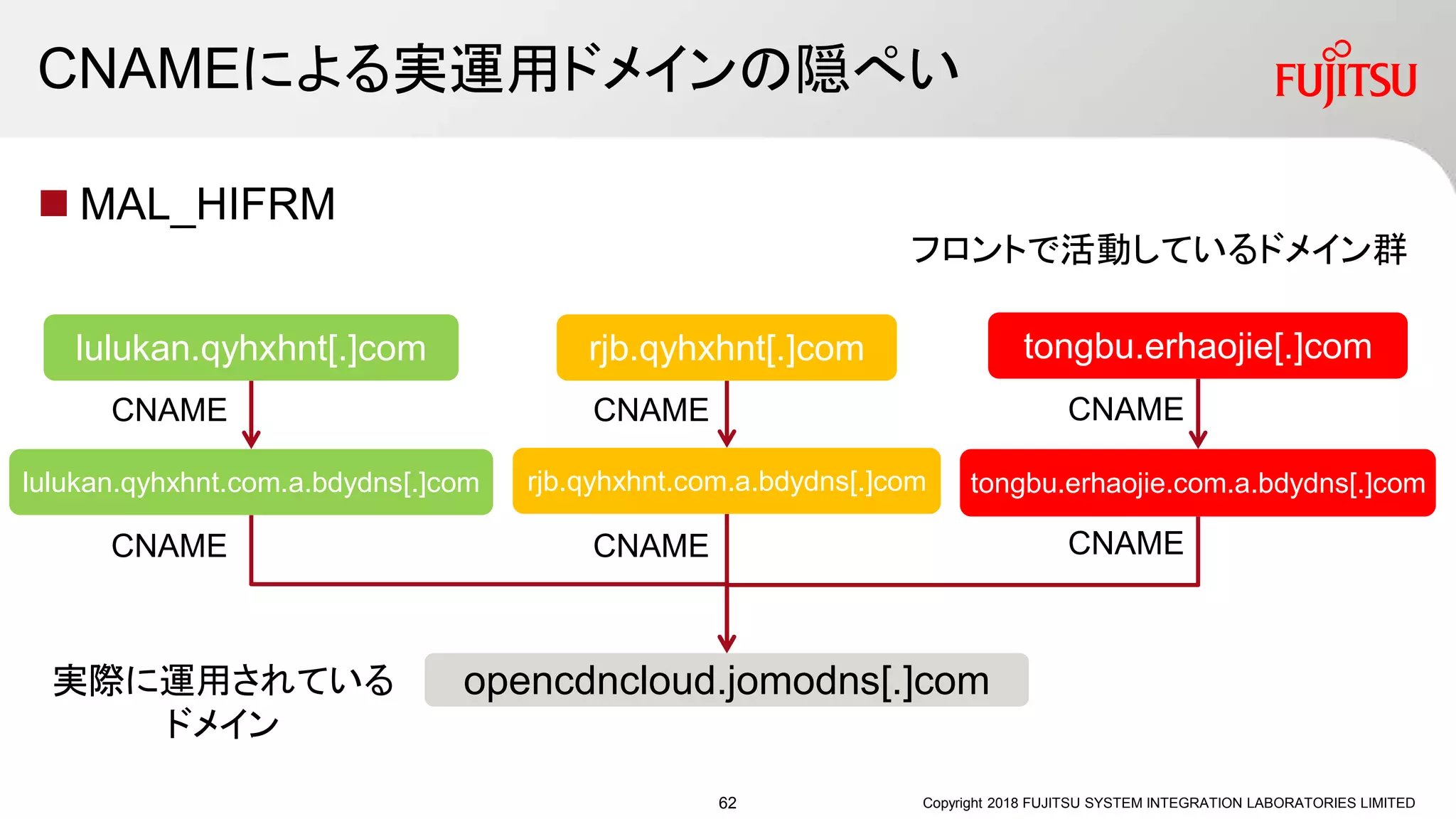 CNAMEによる実運用ドメインの隠ぺい

FUJITSU

■ MAL_HIFRM

フロントで活動しているドメイン群

lulukan.qyhxhnt[.]com

rjb.qyhxhnt[.]com

tongbu.erhaojie[.]com

CNAME

CNAME

CNAME

lulukan.qyhxhnt.com.a.bdydns[.]com

rjb.qyhxhnt.com.a.bdydns[.]com

tongbu.erhaojie.com.a.bdydns[.]com

CNAME

CNAME

CNAME

実際に運用されているドメイン

opencdncloud.jomodns[.]com

62

Copyright 2018 FUJITSU SYSTEM INTEGRATION LABORATORIES LIMITED